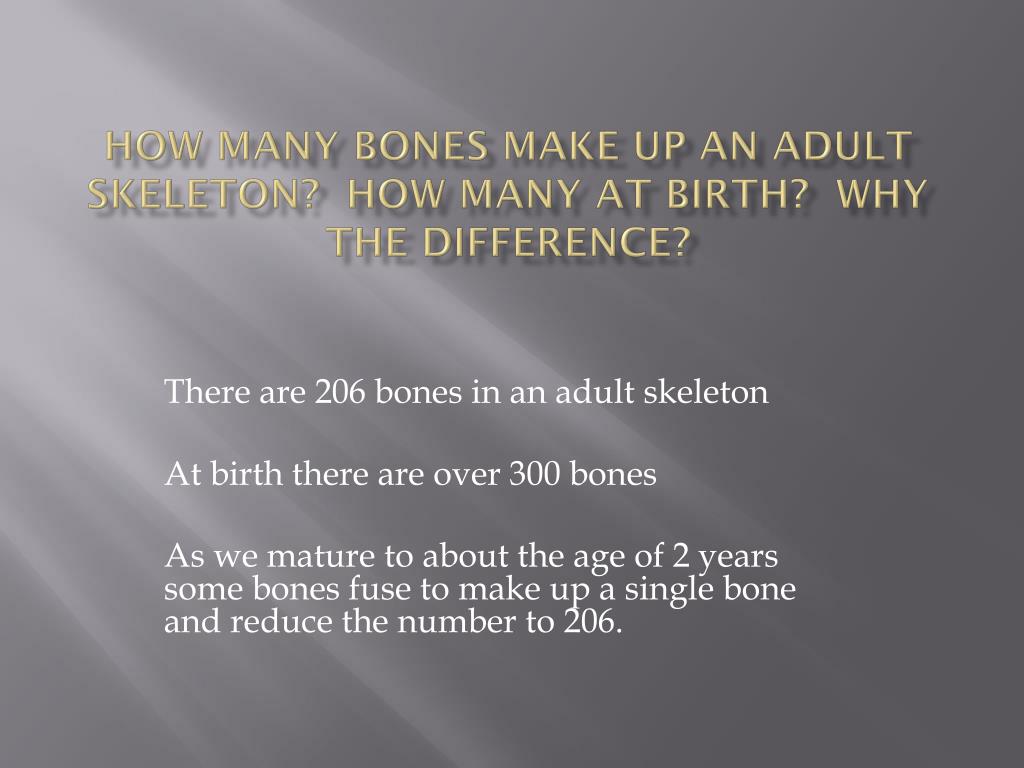 HOW MANY BONES MAKE UP AN ADULT SKELETON? HOW MANY AT BIRTH? WHY THE DIFFERENCE?

There are 206 bones in an adult skeleton

At birth there are over 300 bones

As we mature to about the age of 2 years some bones fuse to make up a single bone and reduce the number to 206.